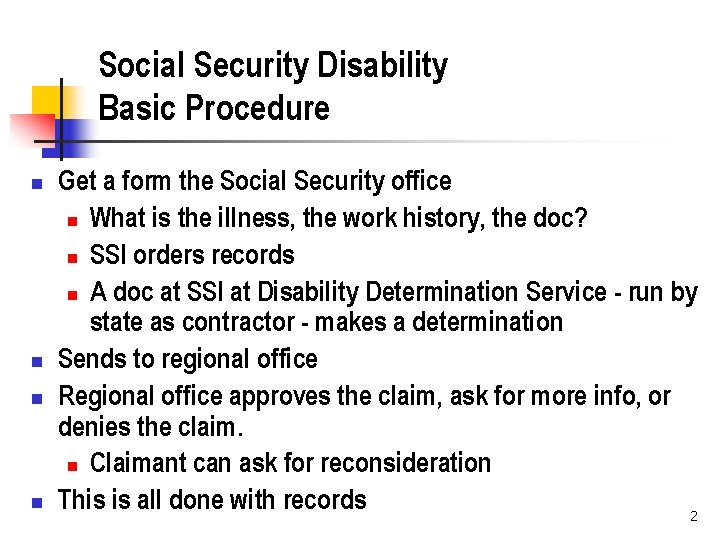 Social Security Disability
Basic Procedure

- Get a form the Social Security office
  - What is the illness, the work history, the doc?
  - SSI orders records
  - A doc at SSI at Disability Determination Service - run by state as contractor - makes a determination
- Sends to regional office
- Regional office approves the claim, ask for more info, or denies the claim.
  - Claimant can ask for reconsideration
- This is all done with records

2